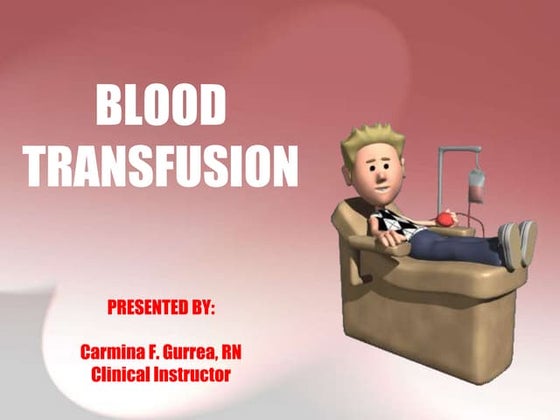 BLOOD TRANSFUSION

PRESENTED BY:

Carmina F. Gurrea, RN
Clinical Instructor